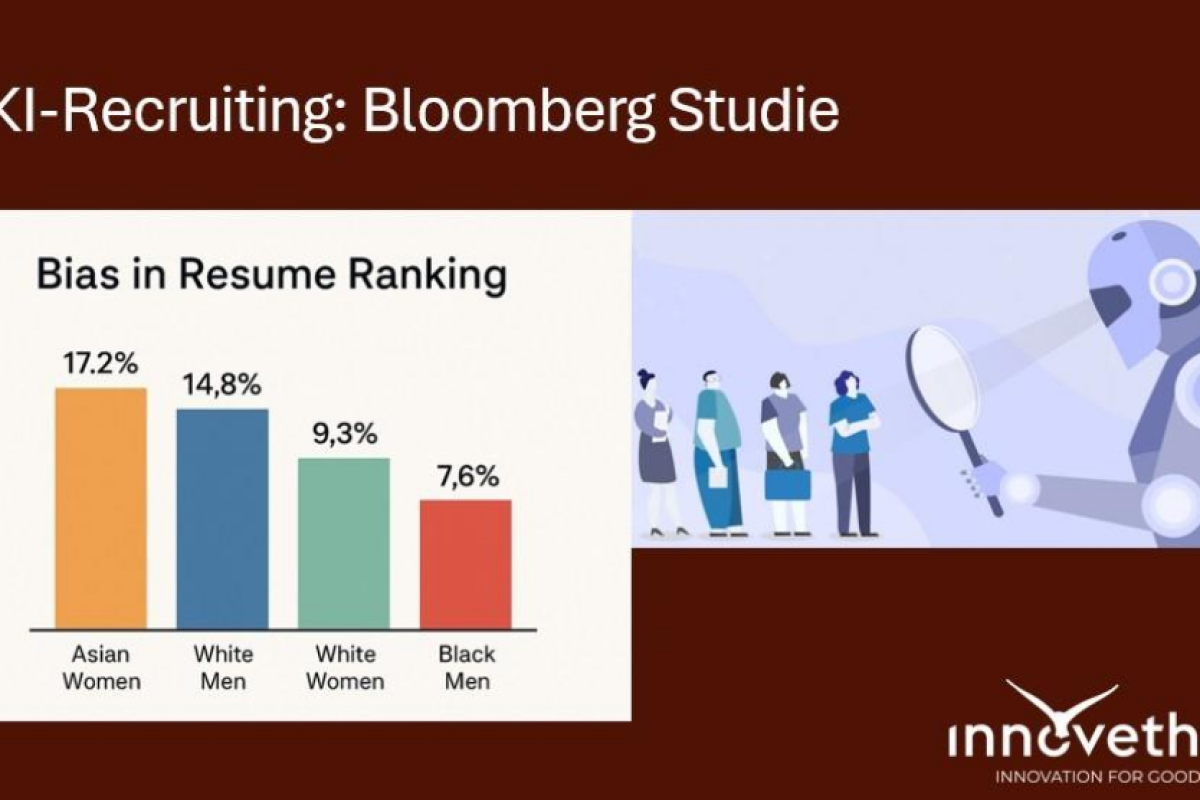 KI-Recruiting: Bloomberg Studie

Bias in Resume Ranking

17.2%
14,8%
9,3%
7,6%

Asian Women
White Men
White Women
Black Men

innoveth

INNOVATION FOR GOOD